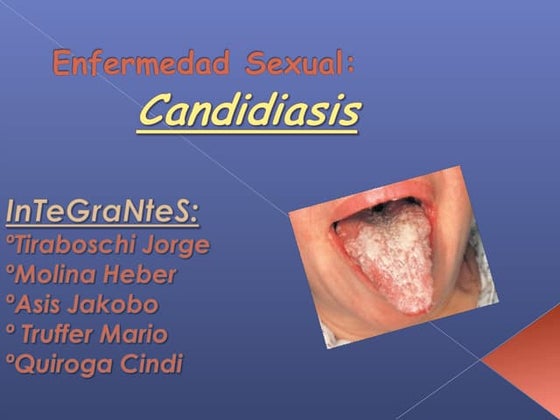 Enfermedad Sexual:
Candidiasis

InTeGraNteS:
°Tiraboschi Jorge
°Molina Heber
°Asis Jakobo
° Truffer Mario
°Quiroga Cindi